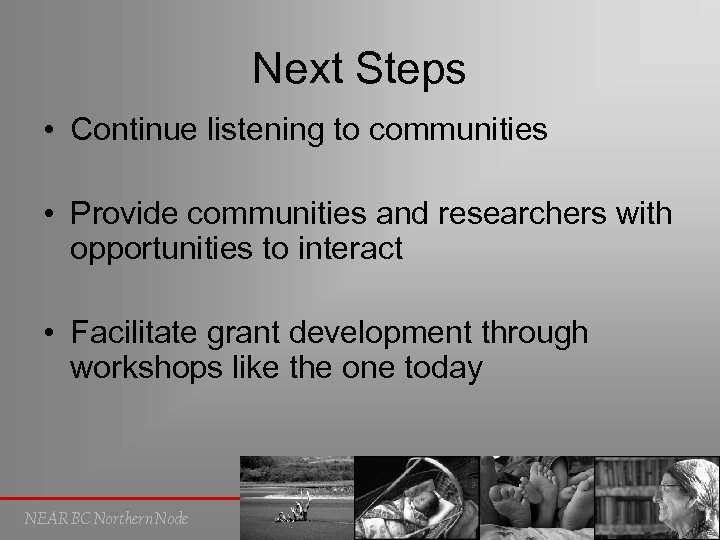 Next Steps

• Continue listening to communities

• Provide communities and researchers with opportunities to interact

• Facilitate grant development through workshops like the one today

NEAR BC Northern Node